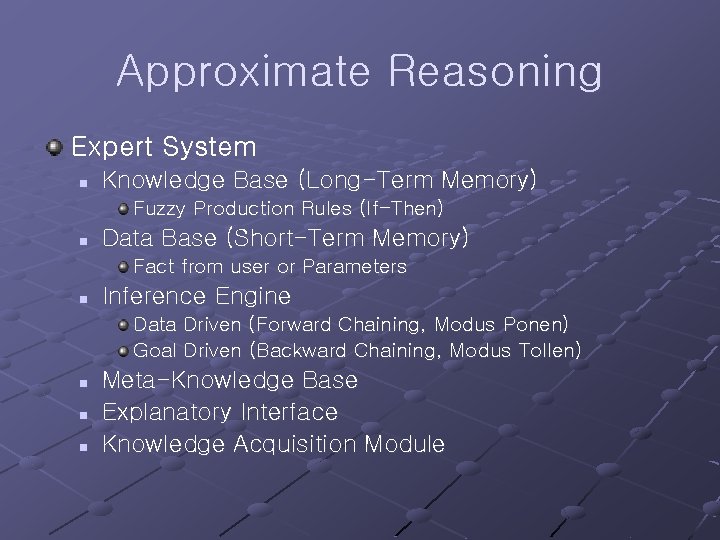 Approximate Reasoning

Expert System

Knowledge Base (Long-Term Memory)

Fuzzy Production Rules (If-Then)

Data Base (Short-Term Memory)

Fact from user or Parameters

Inference Engine

Data Driven (Forward Chaining, Modus Ponen)

Goal Driven (Backward Chaining, Modus Tollen)

Meta-Knowledge Base

Explanatory Interface

Knowledge Acquisition Module